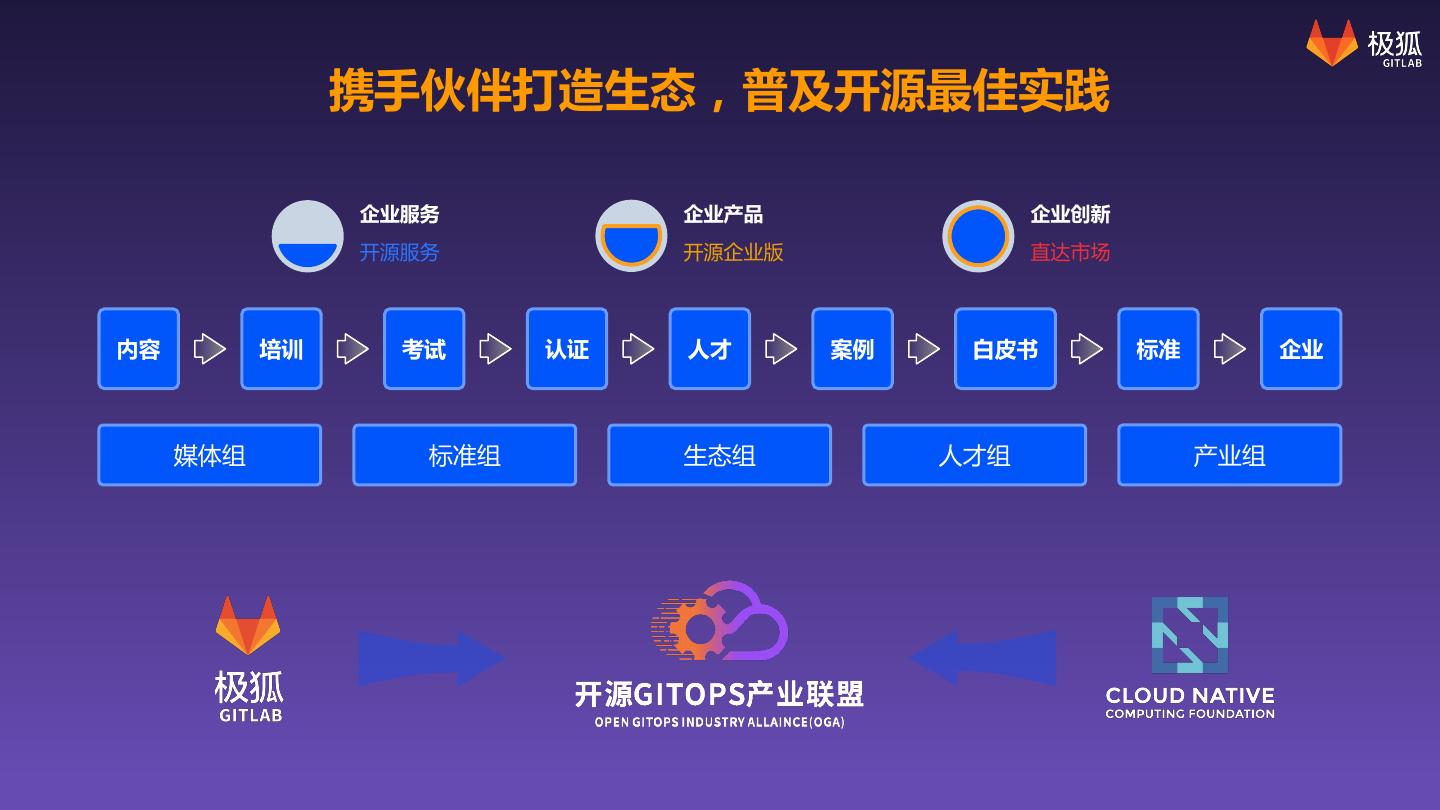 极狐
GITLAB

携手伙伴打造生态，普及开源最佳实践

企业服务
开源服务

企业产品
开源企业版

企业创新
直达市场

内容 培训 考试 认证 人才 案例 白皮书 标准 企业

媒体组 标准组 生态组 人才组 产业组

极狐
GITLAB

开源GITOPS产业联盟
OPEN GITOPS INDUSTRY ALLAINCE(OGA)

CLOUD NATIVE
COMPUTING FOUNDATION